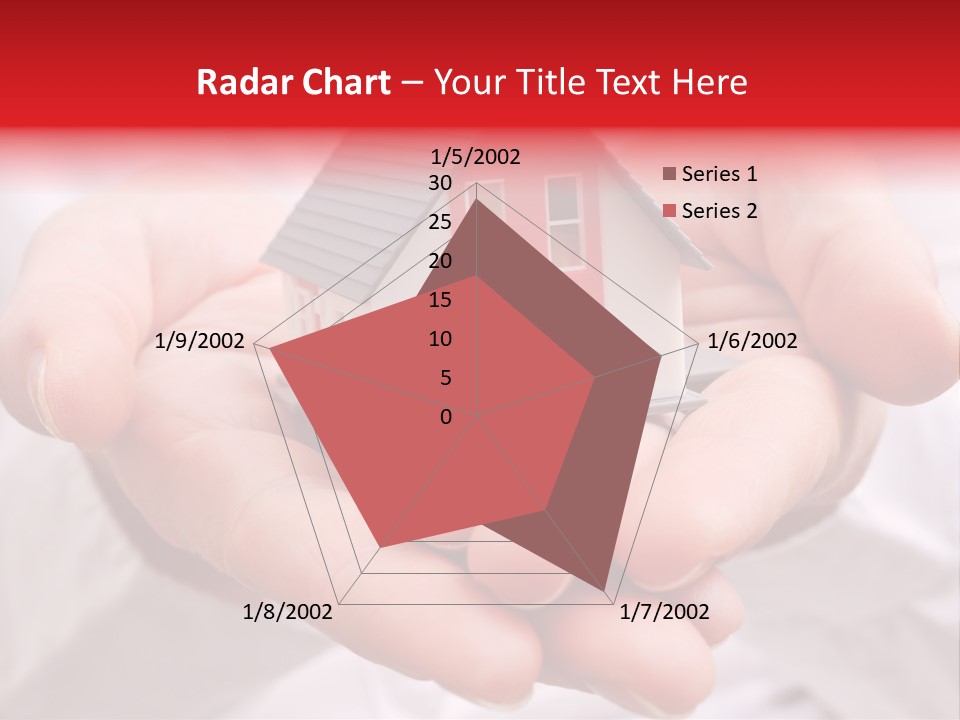 Radar Chart – Your Title Text Here

1/5/2002

30

25

20

15

10

5

0

1/6/2002

1/7/2002

1/8/2002

1/9/2002

Series 1

Series 2